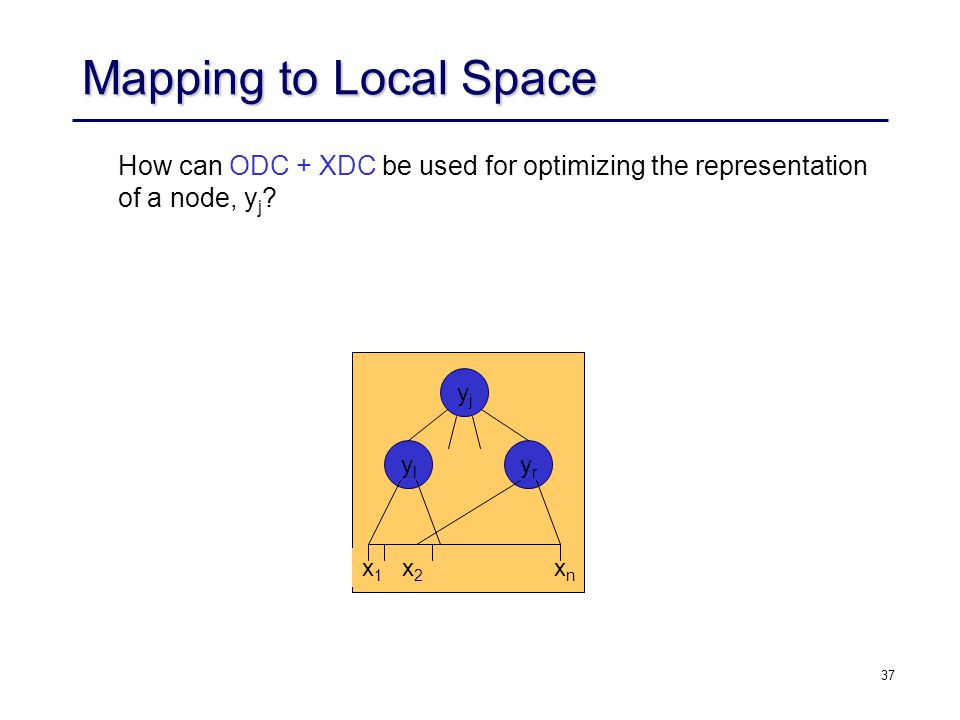 Mapping to Local Space

How can ODC + XDC be used for optimizing the representation of a node, $y_j$?

$y_j$

$y_l$

$y_r$

$x_1$ $x_2$ $x_n$

37